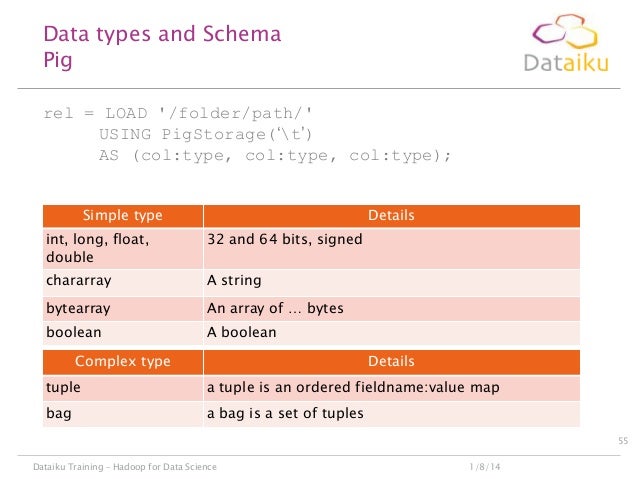 Data types and Schema
Pig

Dataiku

rel = LOAD '/folder/path/'
USING PigStorage('\t')
AS (col:type, col:type, col:type);

| Simple type | Details |
|---|---|
| int, long, float, double | 32 and 64 bits, signed |
| chararray | A string |
| bytearray | An array of … bytes |
| boolean | A boolean |

| Complex type | Details |
|---|---|
| tuple | a tuple is an ordered fieldname:value map |
| bag | a bag is a set of tuples |

55

Dataiku Training – Hadoop for Data Science

1/8/14